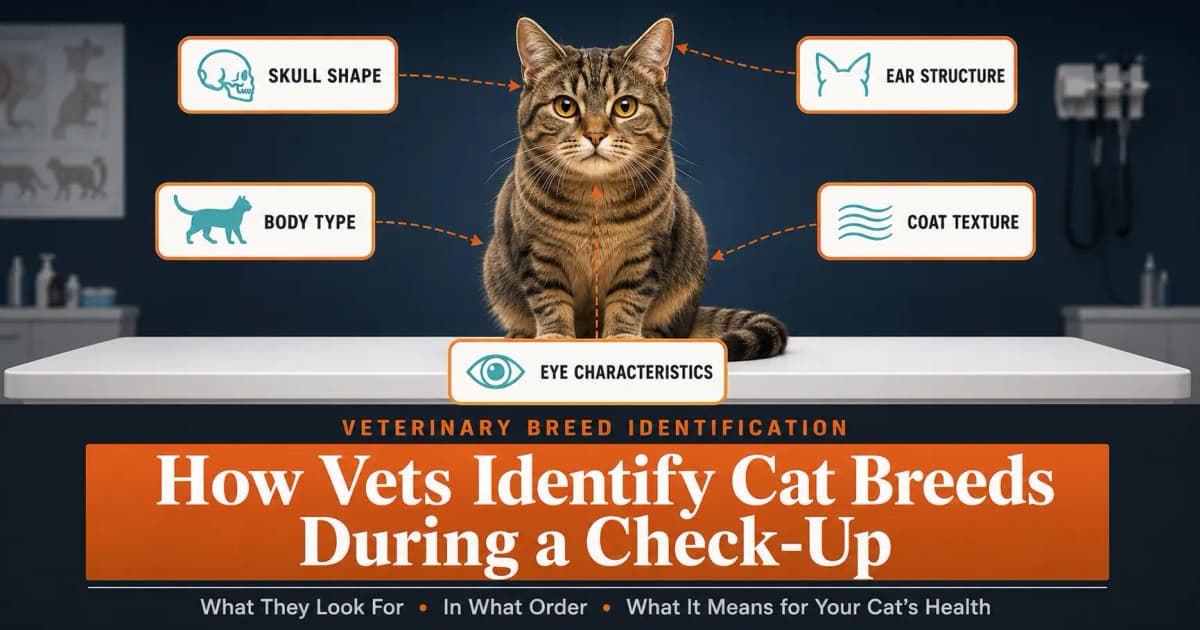 SKULL SHAPE

EAR STRUCTURE

BODY TYPE

COAT TEXTURE

EYE CHARACTERISTICS

VETERINARY BREED IDENTIFICATION

How Vets Identify Cat Breeds During a Check-Up

What They Look For • In What Order • What It Means for Your Cat's Health